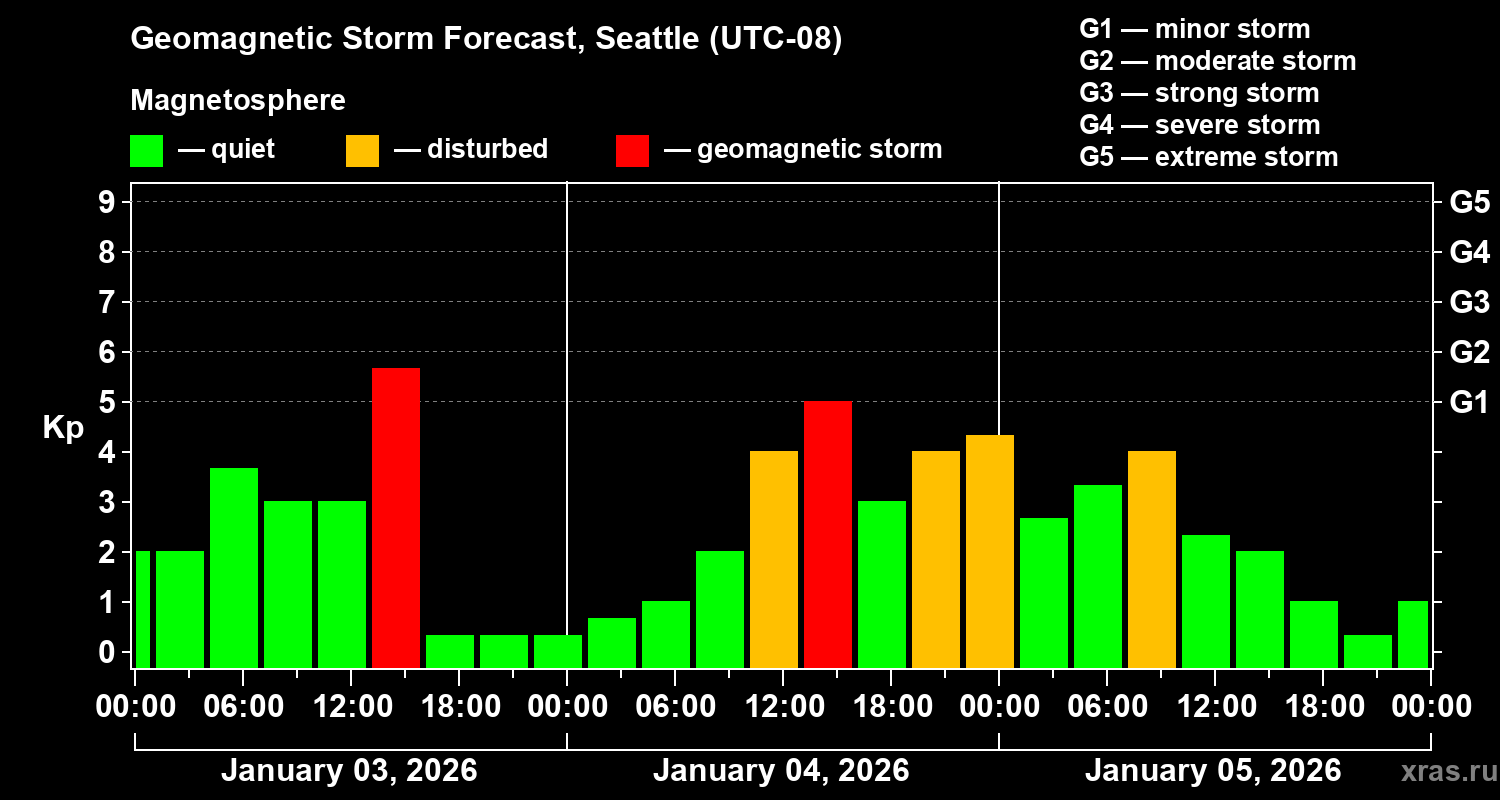 Geomagnetic Storm Forecast, Seattle (UTC-08)

Magnetosphere

— quiet — disturbed — geomagnetic storm

G1 — minor storm
G2 — moderate storm
G3 — strong storm
G4 — severe storm
G5 — extreme storm

Kp

9
8
7
6
5
4
3
2
1
0

G5
G4
G3
G2
G1

00:00 06:00 12:00 18:00 00:00 06:00 12:00 18:00 00:00 06:00 12:00 18:00 00:00

January 03, 2026
January 04, 2026
January 05, 2026

xras.ru